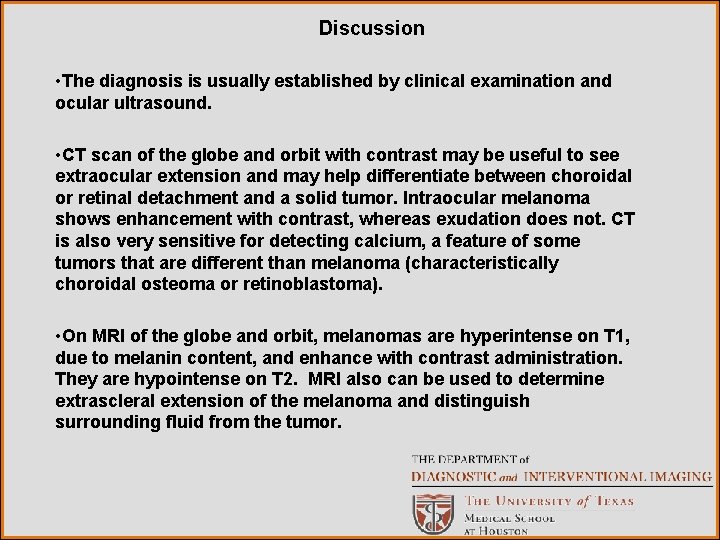 Discussion

•The diagnosis is usually established by clinical examination and ocular ultrasound.

•CT scan of the globe and orbit with contrast may be useful to see extraocular extension and may help differentiate between choroidal or retinal detachment and a solid tumor. Intraocular melanoma shows enhancement with contrast, whereas exudation does not. CT is also very sensitive for detecting calcium, a feature of some tumors that are different than melanoma (characteristically choroidal osteoma or retinoblastoma).

•On MRI of the globe and orbit, melanomas are hyperintense on T1, due to melanin content, and enhance with contrast administration. They are hypointense on T2. MRI also can be used to determine extrascleral extension of the melanoma and distinguish surrounding fluid from the tumor.

THE DEPARTMENT of
DIAGNOSTIC and INTERVENTIONAL IMAGING
THE UNIVERSITY of TEXAS
MEDICAL SCHOOL
AT HOUSTON